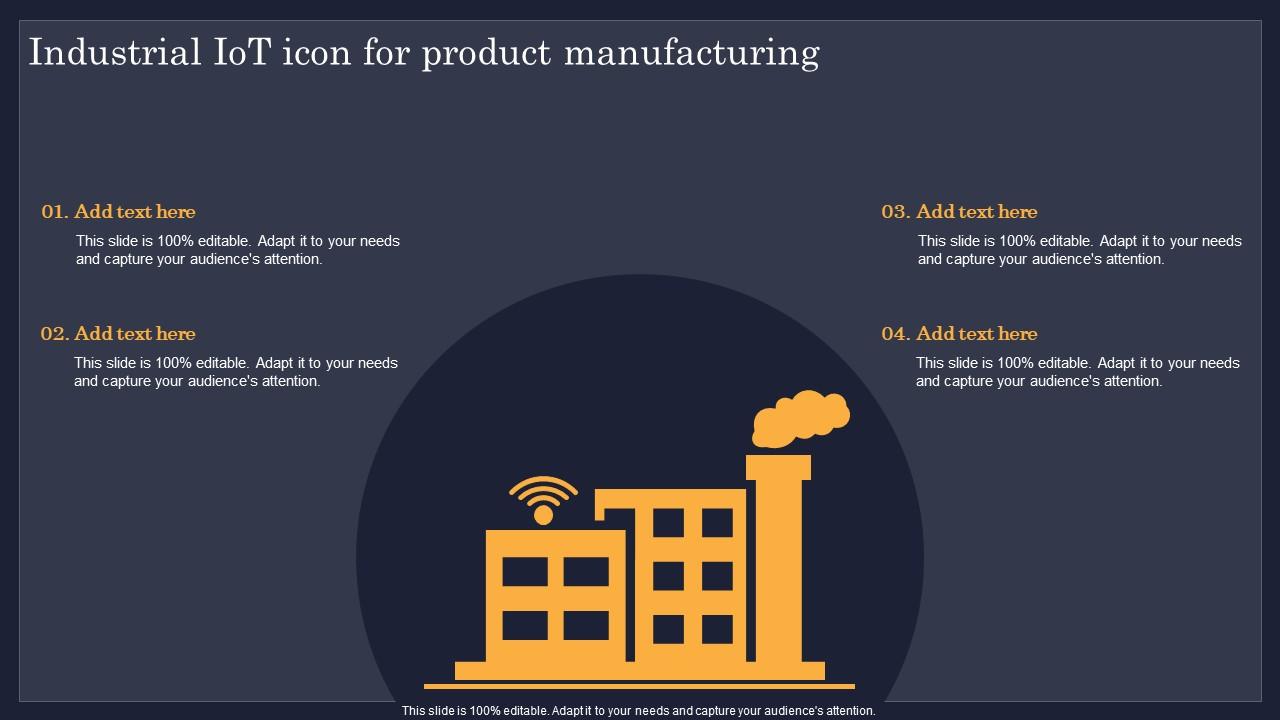 Industrial IoT icon for product manufacturing

01. Add text here

This slide is 100% editable. Adapt it to your needs and capture your audience's attention.

02. Add text here

This slide is 100% editable. Adapt it to your needs and capture your audience's attention.

03. Add text here

This slide is 100% editable. Adapt it to your needs and capture your audience's attention.

04. Add text here

This slide is 100% editable. Adapt it to your needs and capture your audience's attention.

This slide is 100% editable. Adapt it to your needs and capture your audience's attention.